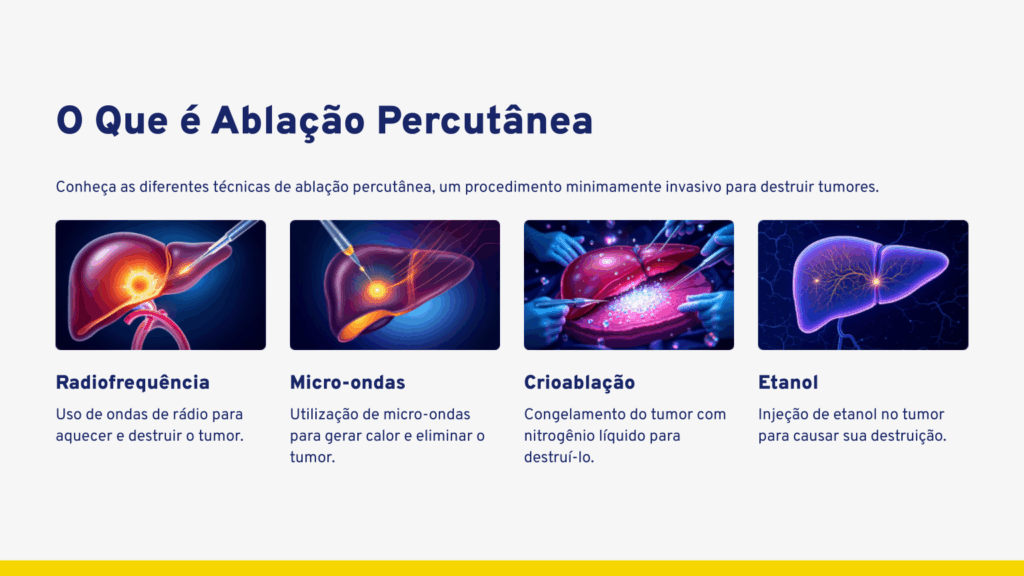 O Que é Ablação Percutânea

Conheça as diferentes técnicas de ablação percutânea, um procedimento minimamente invasivo para destruir tumores.

Radiofrequência

Uso de ondas de rádio para aquecer e destruir o tumor.

Micro-ondas

Utilização de micro-ondas para gerar calor e eliminar o tumor.

Crioablação

Congelamento do tumor com nitrogênio líquido para destruí-lo.

Etanol

Injeção de etanol no tumor para causar sua destruição.